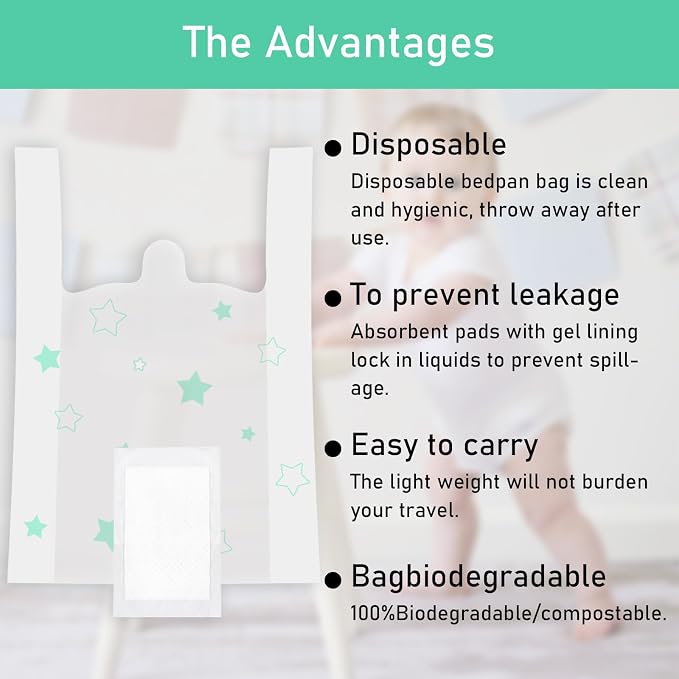 The Advantages

● Disposable
Disposable bedpan bag is clean and hygienic, throw away after use.

● To prevent leakage
Absorbent pads with gel lining lock in liquids to prevent spillage.

● Easy to carry
The light weight will not burden your travel.

● Bagbiodegradable
100%Biodegradable/compostable.